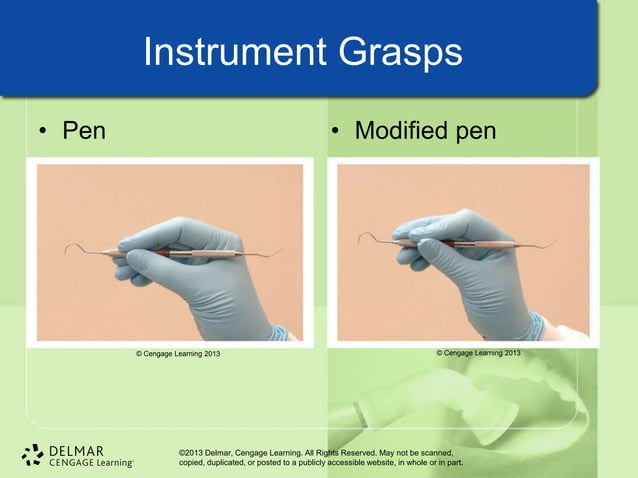 Instrument Grasps

• Pen

© Cengage Learning 2013

• Modified pen

© Cengage Learning 2013

DELMAR
CENGAGE Learning

©2013 Delmar, Cengage Learning. All Rights Reserved. May not be scanned, copied, duplicated, or posted to a publicly accessible website, in whole or in part.